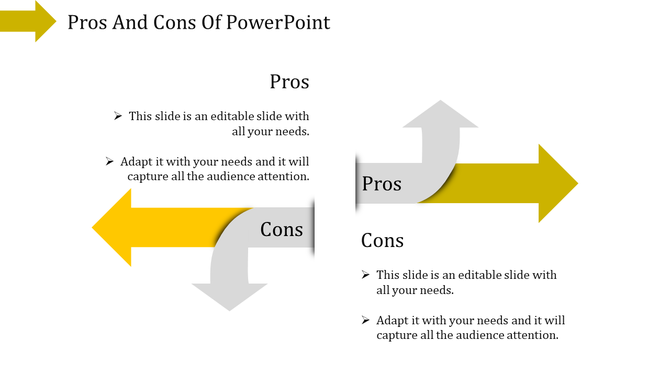 Pros And Cons Of PowerPoint

Pros

➢ This slide is an editable slide with all your needs.

➢ Adapt it with your needs and it will capture all the audience attention.

Pros

Cons

Cons

➢ This slide is an editable slide with all your needs.

➢ Adapt it with your needs and it will capture all the audience attention.